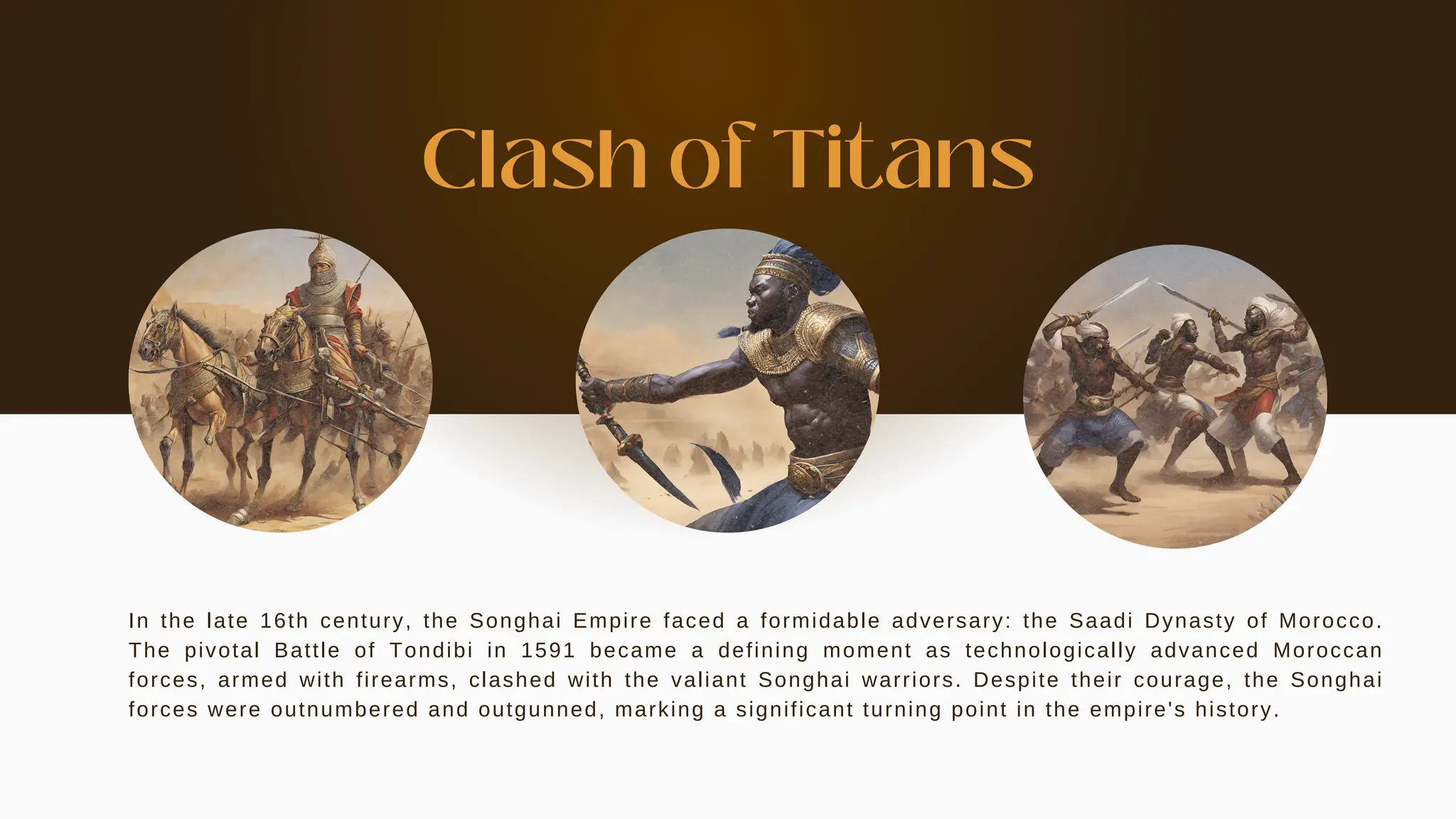 Clash of Titans

In the late 16th century, the Songhai Empire faced a formidable adversary: the Saadi Dynasty of Morocco. The pivotal Battle of Tondibi in 1591 became a defining moment as technologically advanced Moroccan forces, armed with firearms, clashed with the valiant Songhai warriors. Despite their courage, the Songhai forces were outnumbered and outgunned, marking a significant turning point in the empire's history.